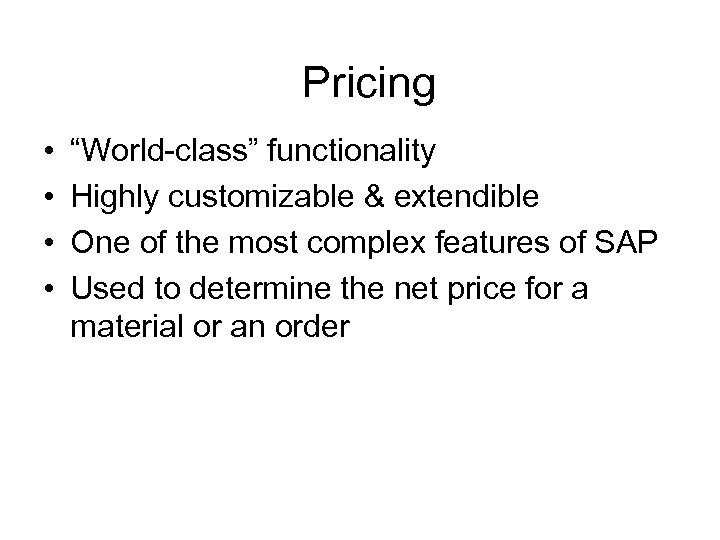 Pricing

• “World-class” functionality
• Highly customizable & extendible
• One of the most complex features of SAP
• Used to determine the net price for a material or an order